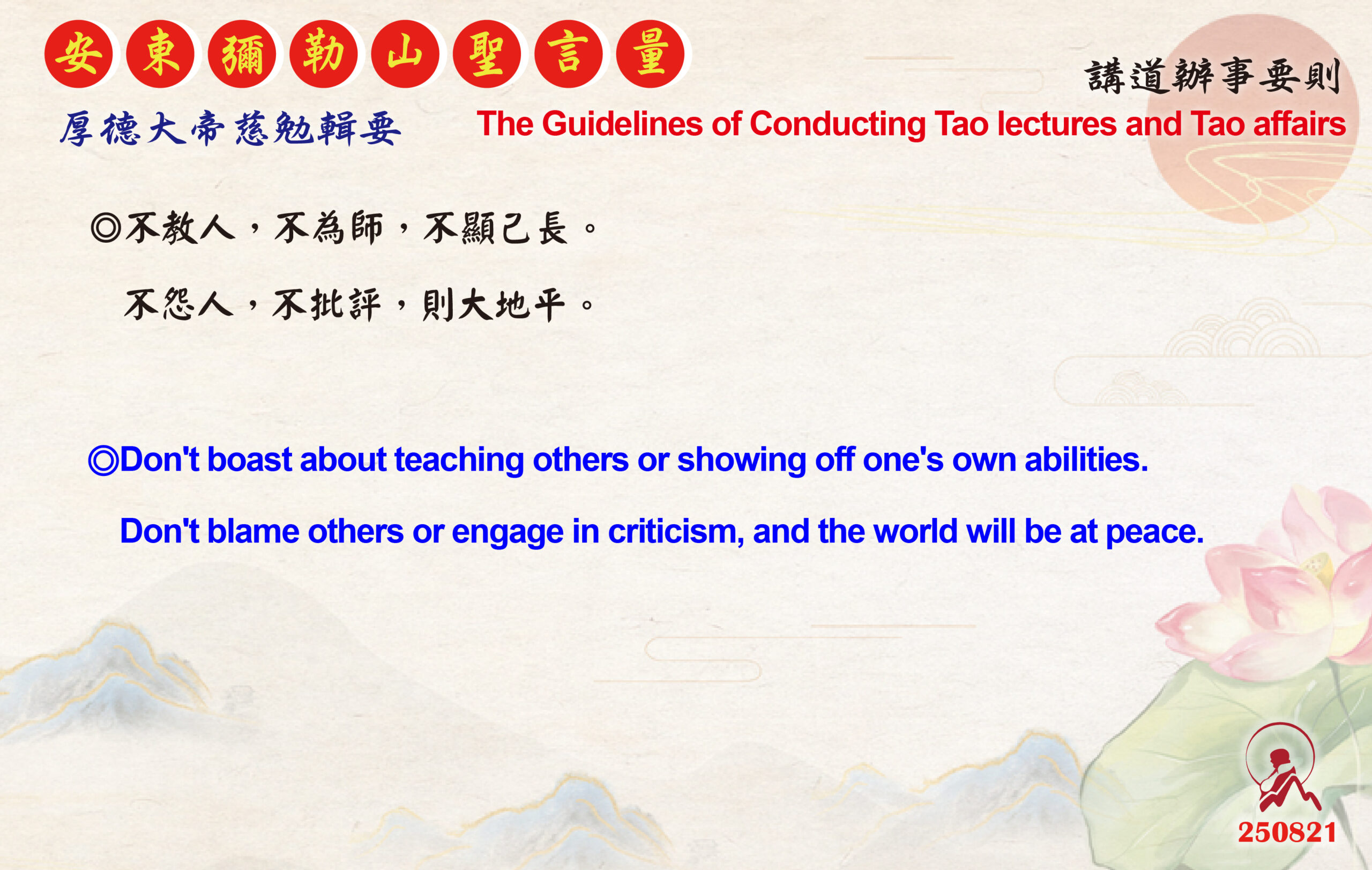 安東彌勒山聖言量

講道辦事要則

厚德大帝慈勉輯要

The Guidelines of Conducting Tao lectures and Tao affairs

◎不教人，不為師，不顯己長。

不怨人，不批評，則大地平。

◎Don't boast about teaching others or showing off one's own abilities.

Don't blame others or engage in criticism, and the world will be at peace.

250821